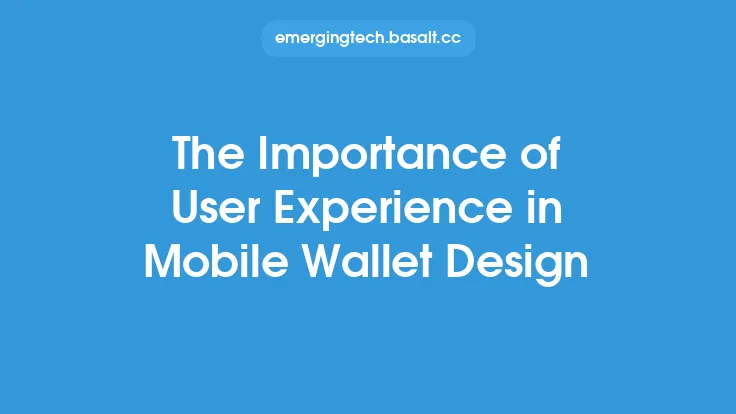 emergingtech.basalt.cc

The Importance of User Experience in Mobile Wallet Design